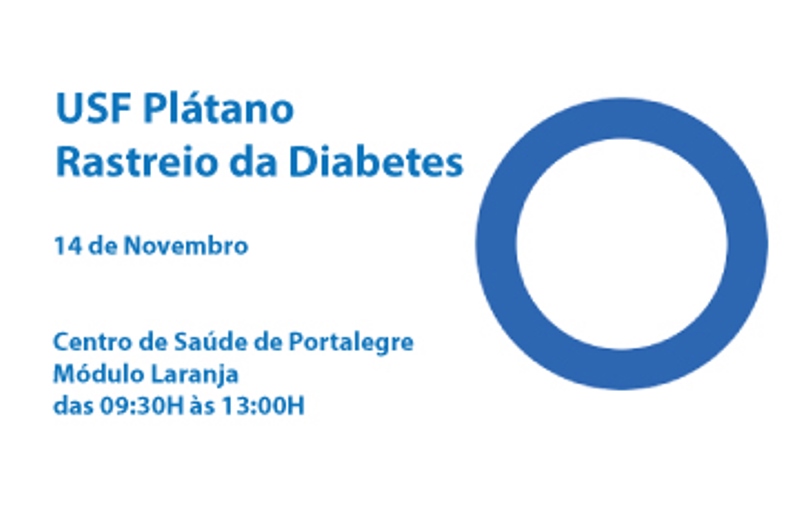 USF Plátano
Rastreio da Diabetes

14 de Novembro

Centro de Saúde de Portalegre
Módulo Laranja
das 09:30H às 13:00H